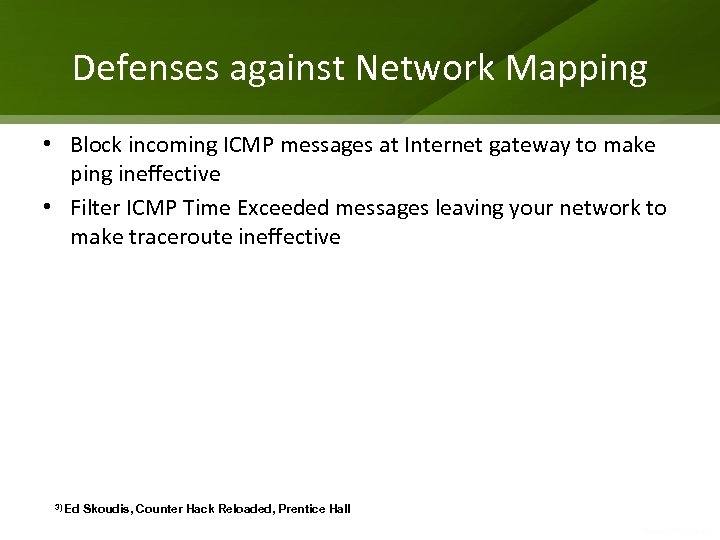 Defenses against Network Mapping

• Block incoming ICMP messages at Internet gateway to make ping ineffective
• Filter ICMP Time Exceeded messages leaving your network to make traceroute ineffective

3) Ed Skoudis, Counter Hack Reloaded, Prentice Hall